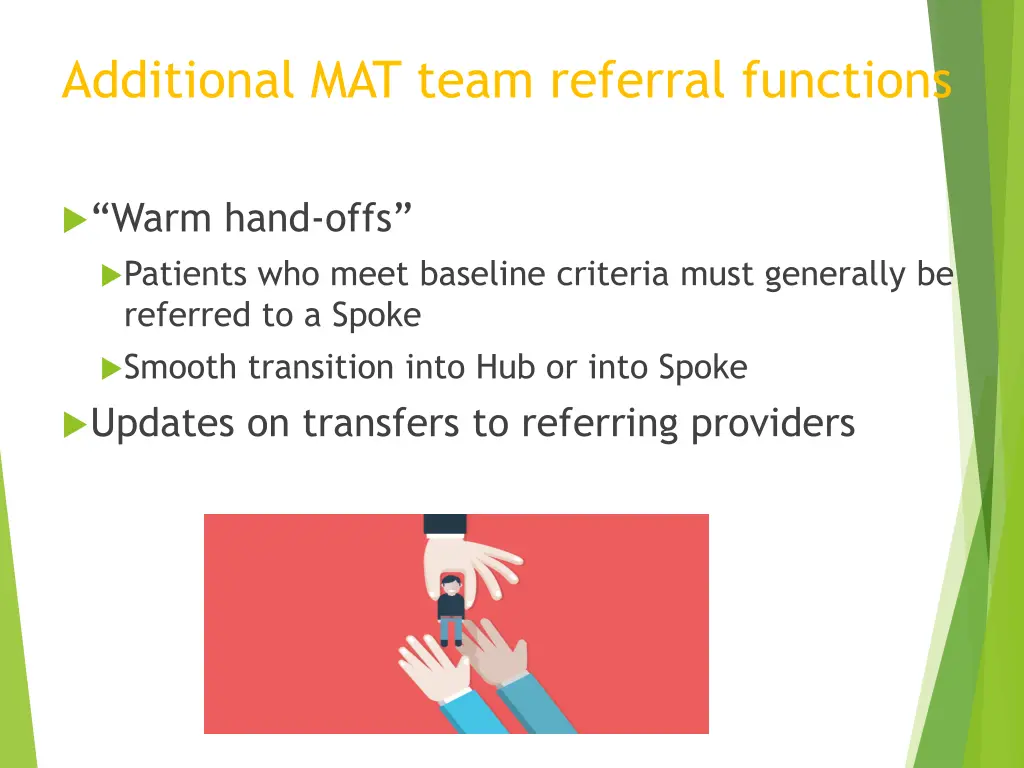 Additional MAT team referral functions

“Warm hand-offs”

Patients who meet baseline criteria must generally be referred to a Spoke

Smooth transition into Hub or into Spoke

Updates on transfers to referring providers